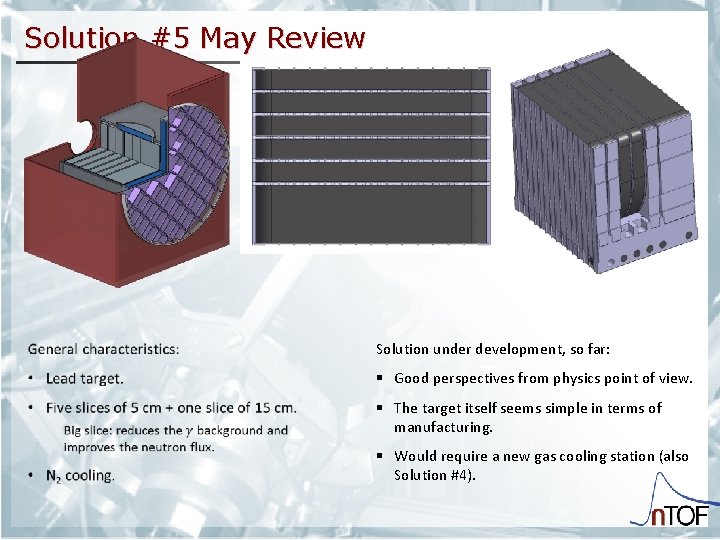 Solution #5 May Review

General characteristics:

• Lead target.

• Five slices of 5 cm + one slice of 15 cm.

Big slice: reduces the $\gamma$ background and improves the neutron flux.

• $N_2$ cooling.

Solution under development, so far:

▪ Good perspectives from physics point of view.

▪ The target itself seems simple in terms of manufacturing.

▪ Would require a new gas cooling station (also Solution #4).

nTOF